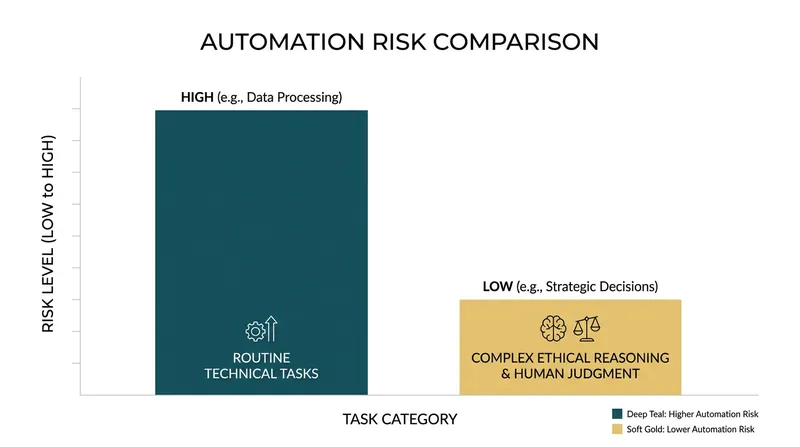 AUTOMATION RISK COMPARISON

RISK LEVEL (LOW to HIGH)

HIGH (e.g., Data Processing)

ROUTINE TECHNICAL TASKS

LOW (e.g., Strategic Decisions)

COMPLEX ETHICAL REASONING & HUMAN JUDGMENT

TASK CATEGORY

Deep Teal: Higher Automation Risk
Soft Gold: Lower Automation Risk